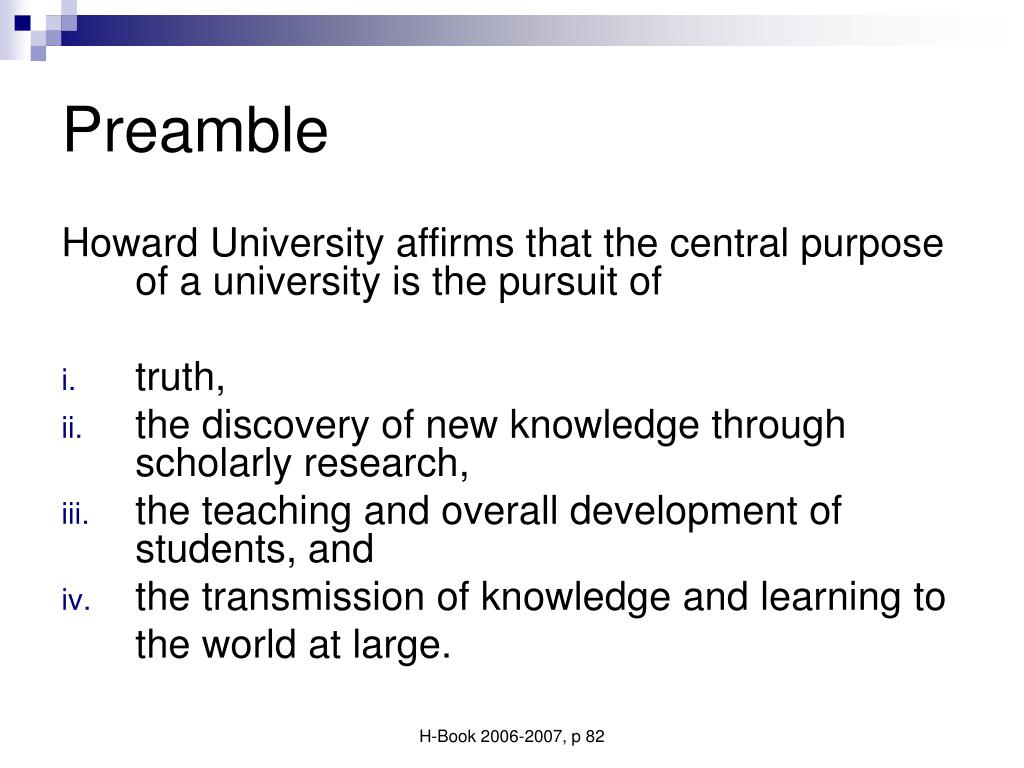 Preamble

Howard University affirms that the central purpose of a university is the pursuit of

i. truth,
ii. the discovery of new knowledge through scholarly research,
iii. the teaching and overall development of students, and
iv. the transmission of knowledge and learning to the world at large.

H-Book 2006-2007, p 82